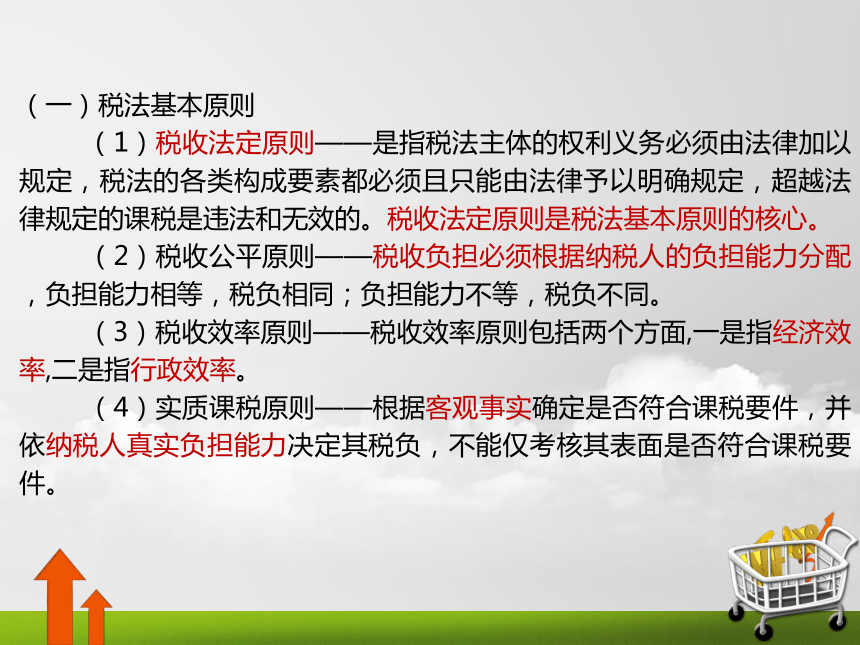 （一）税法基本原则

（1）税收法定原则——是指税法主体的权利义务必须由法律加以规定，税法的各类构成要素都必须且只能由法律予以明确规定，超越法律规定的课税是违法和无效的。税收法定原则是税法基本原则的核心。

（2）税收公平原则——税收负担必须根据纳税人的负担能力分配，负担能力相等，税负相同；负担能力不等，税负不同。

（3）税收效率原则——税收效率原则包括两个方面,一是指经济效率,二是指行政效率。

（4）实质课税原则——根据客观事实确定是否符合课税要件，并依纳税人真实负担能力决定其税负，不能仅考核其表面是否符合课税要件。